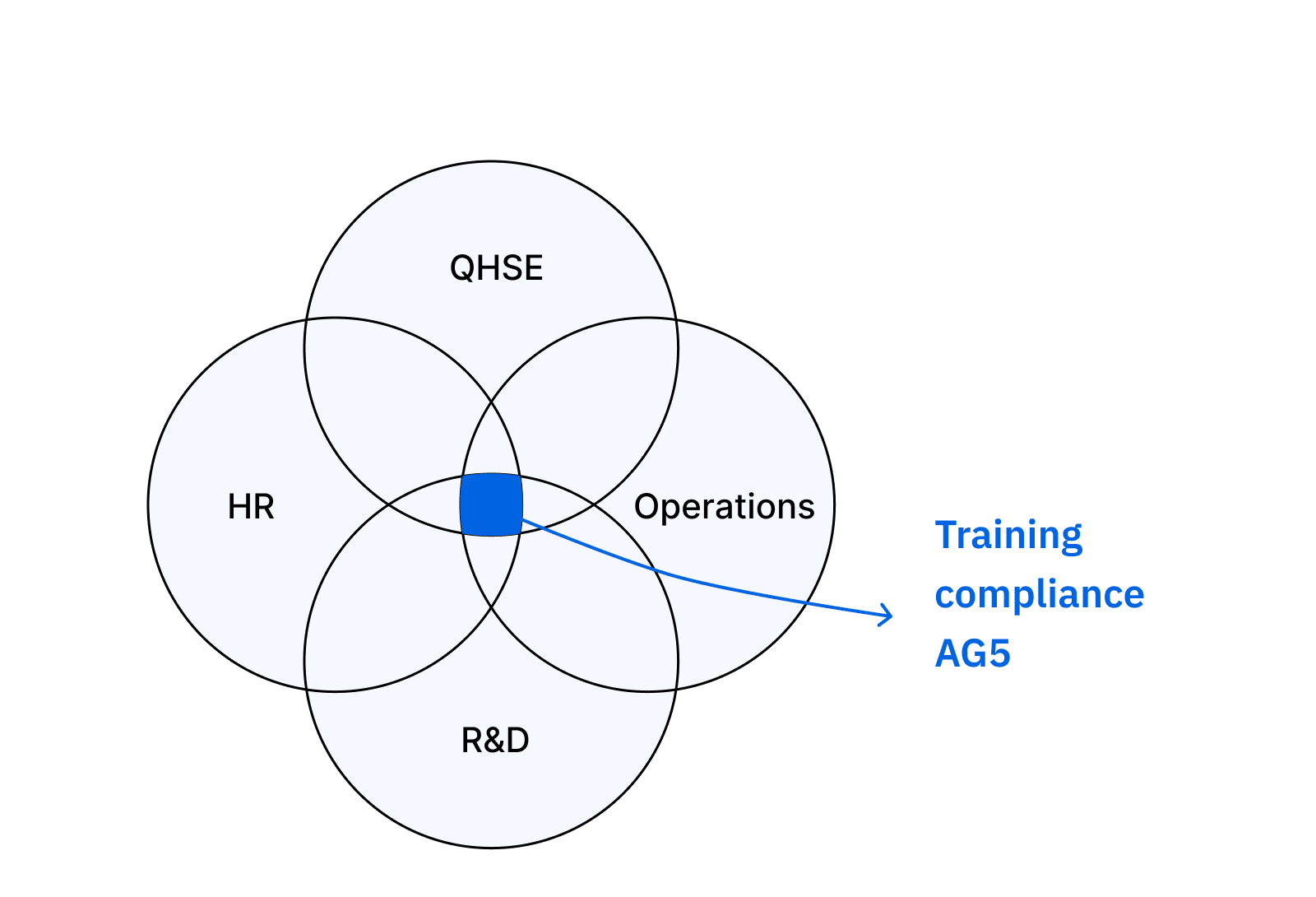 QHSE

HR

Operations

R&D

Training compliance AG5